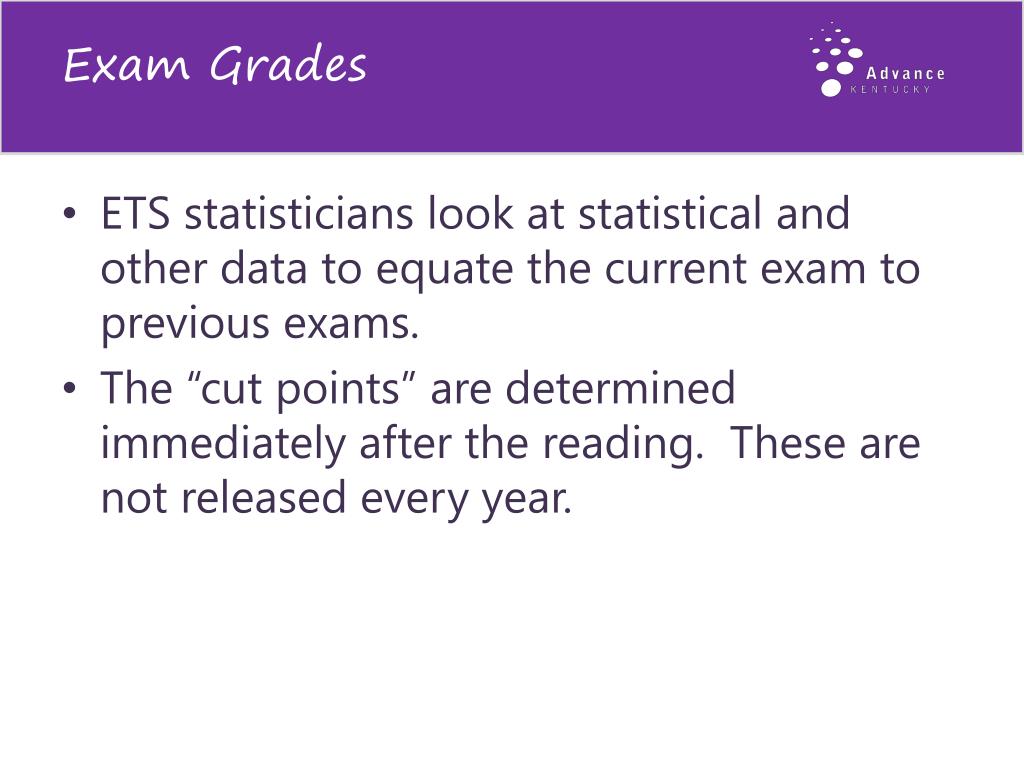 Exam Grades

Advance
KENTUCKY

• ETS statisticians look at statistical and other data to equate the current exam to previous exams.
• The “cut points” are determined immediately after the reading.  These are not released every year.